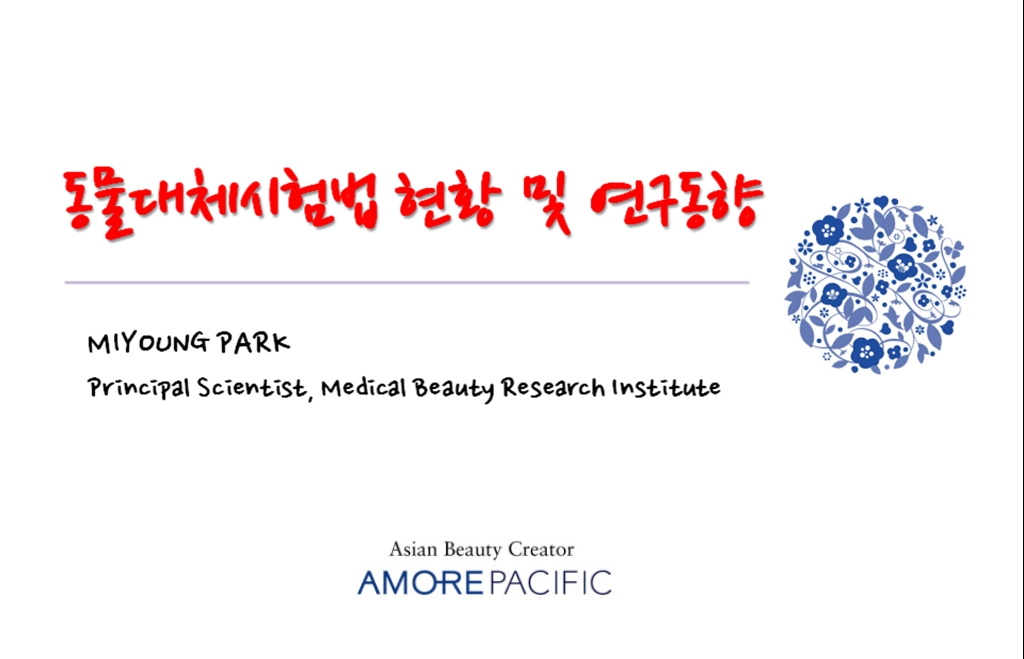 동물대체시험법 현황 및 연구동향

MIYOUNG PARK

Principal Scientist, Medical Beauty Research Institute

Asian Beauty Creator

AMOREPACIFIC